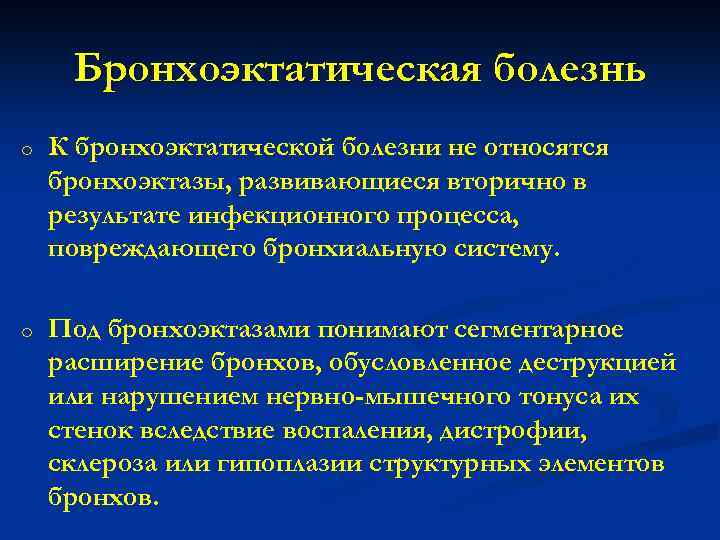 Бронхоэктатическая болезнь

o К бронхоэктатической болезни не относятся бронхоэктазы, развивающиеся вторично в результате инфекционного процесса, повреждающего бронхиальную систему.

o Под бронхоэктазами понимают сегментарное расширение бронхов, обусловленное деструкцией или нарушением нервно-мышечного тонуса их стенок вследствие воспаления, дистрофии, склероза или гипоплазии структурных элементов бронхов.